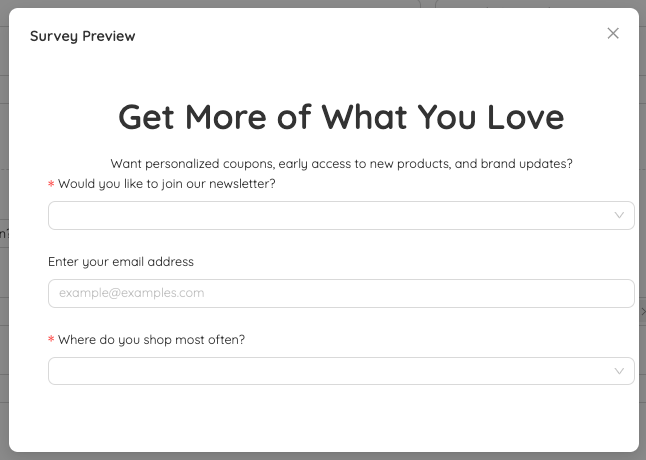 Survey Preview

Get More of What You Love

Want personalized coupons, early access to new products, and brand updates?

* Would you like to join our newsletter?

Enter your email address

example@examples.com

* Where do you shop most often?